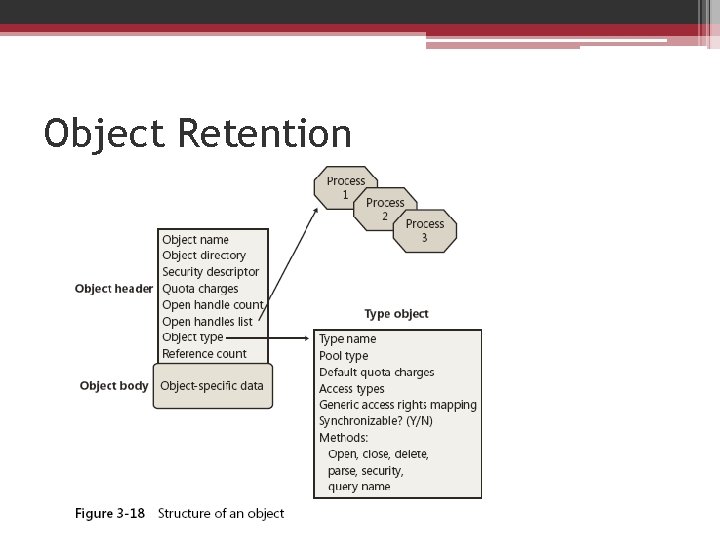 Object Retention

Process 1
Process 2
Process 3

Object header
Object name
Object directory
Security descriptor
Quota charges
Open handle count
Open handles list
Object type
Reference count

Object body
Object-specific data

Type object
Type name
Pool type
Default quota charges
Access types
Generic access rights mapping
Synchronizable? (Y/N)
Methods:
Open, close, delete, parse, security, query name

Figure 3-18 Structure of an object